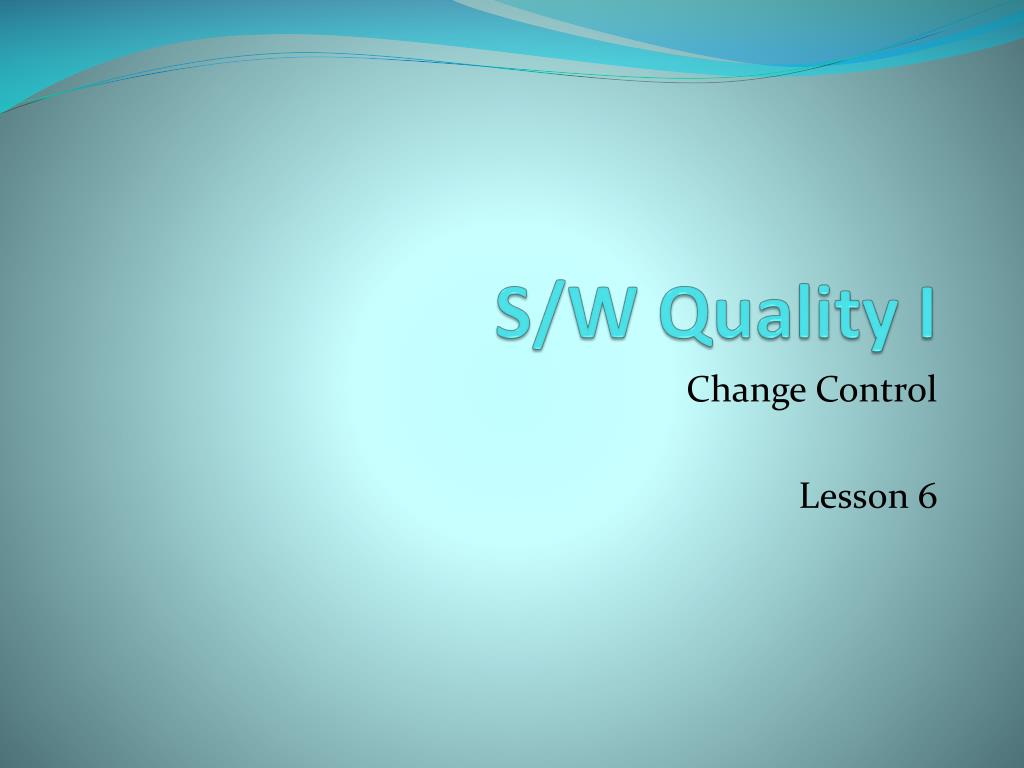 S/W Quality I

Change Control

Lesson 6